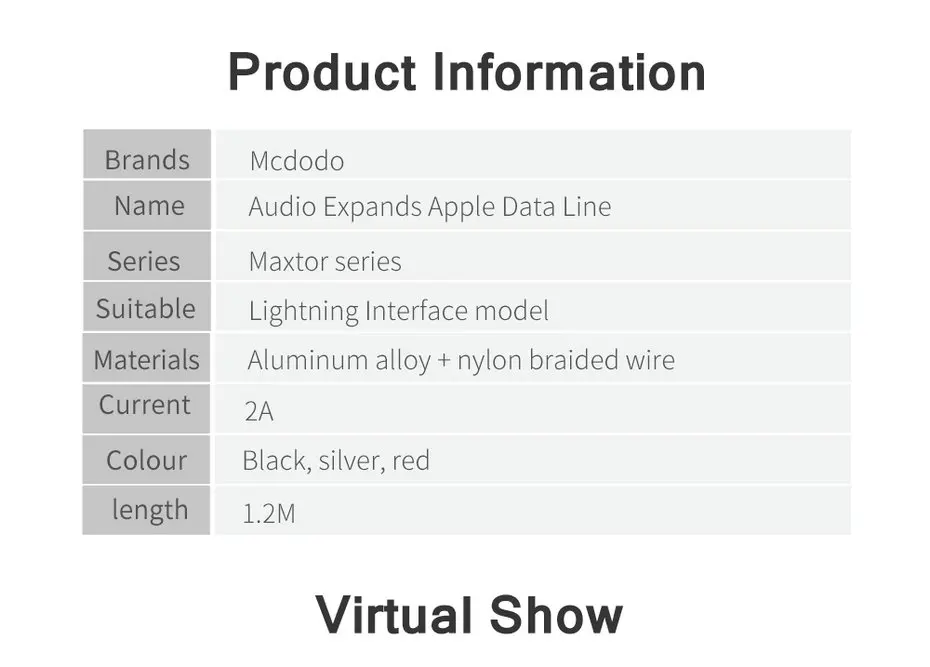 Product Information

| Brands | Mcdodo |
|---|---|
| Name | Audio Expands Apple Data Line |
| Series | Maxtor series |
| Suitable | Lightning Interface model |
| Materials | Aluminum alloy + nylon braided wire |
| Current | 2A |
| Colour | Black, silver, red |
| length | 1.2M |

Virtual Show